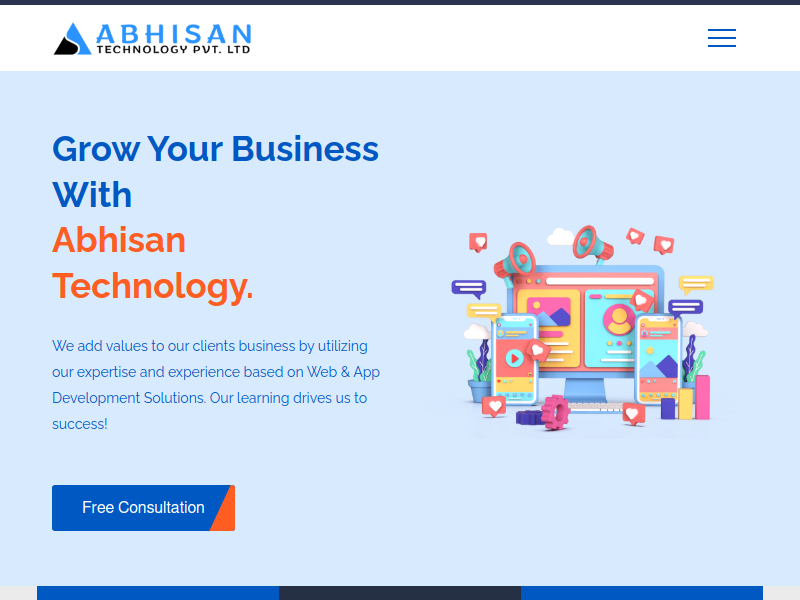 ABHISAN
TECHNOLOGY PVT. LTD

Grow Your Business With
Abhisan Technology.

We add values to our clients business by utilizing our expertise and experience based on Web & App Development Solutions. Our learning drives us to success!

Free Consultation